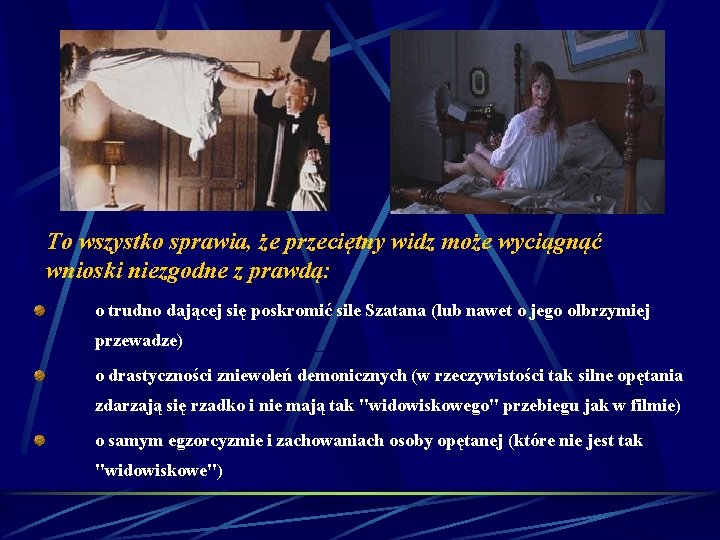 To wszystko sprawia, że przeciętny widz może wyciągnąć wnioski niezgodne z prawdą:

• o trudno dającej się poskromić sile Szatana (lub nawet o jego olbrzymiej przewadze)

• o drastyczności zniewoleń demonicznych (w rzeczywistości tak silne opętania zdarzają się rzadko i nie mają tak "widowiskowego" przebiegu jak w filmie)

• o samym egzorcyzmie i zachowaniach osoby opętanej (które nie jest tak "widowiskowe")